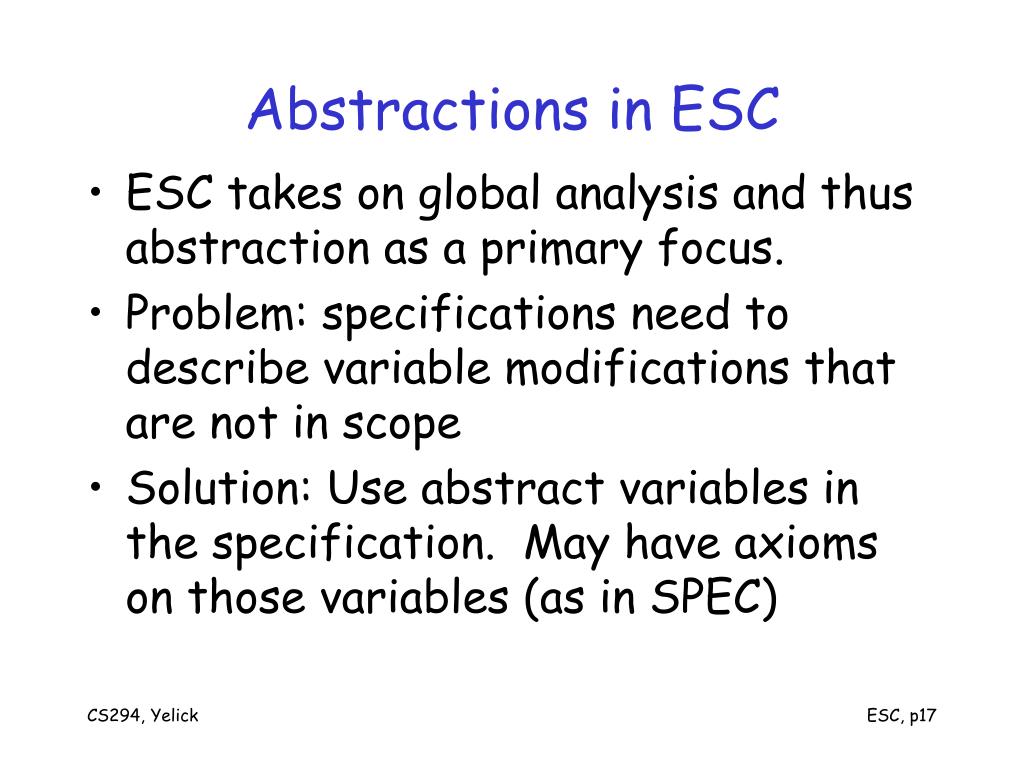 Abstractions in ESC

• ESC takes on global analysis and thus abstraction as a primary focus.
• Problem: specifications need to describe variable modifications that are not in scope
• Solution: Use abstract variables in the specification. May have axioms on those variables (as in SPEC)

CS294, Yelick

ESC, p17